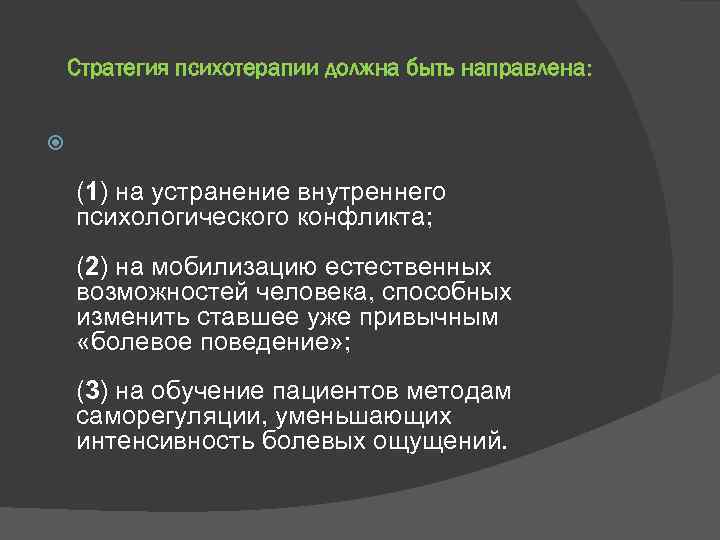 Стратегия психотерапии должна быть направлена:

(1) на устранение внутреннего психологического конфликта;

(2) на мобилизацию естественных возможностей человека, способных изменить ставшее уже привычным «болевое поведение»;

(3) на обучение пациентов методам саморегуляции, уменьшающих интенсивность болевых ощущений.